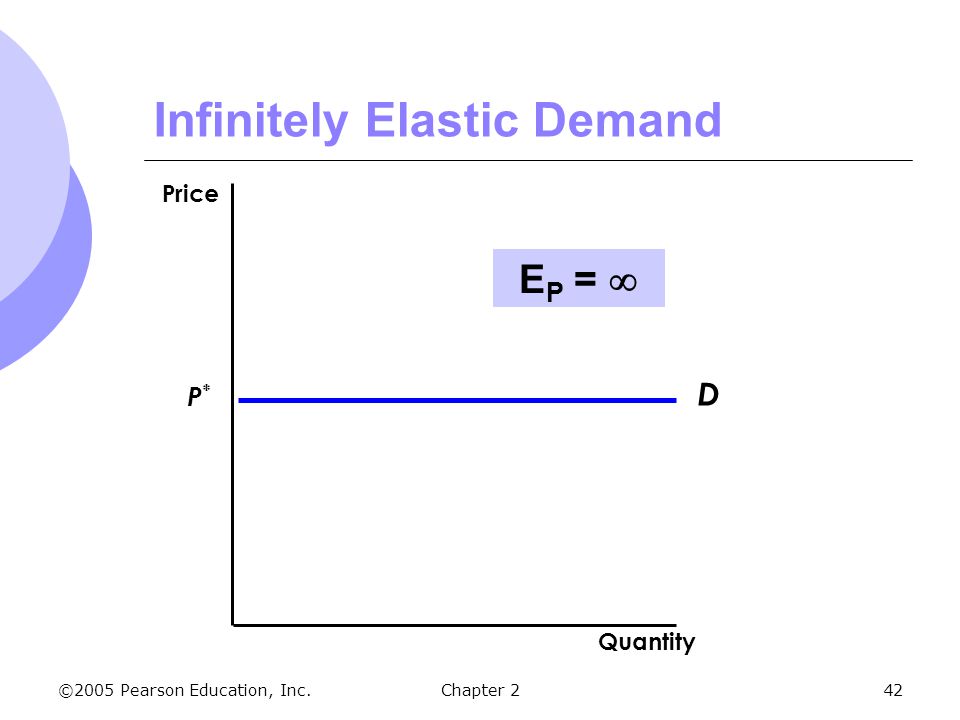 Infinitely Elastic Demand

Price

$E_P = \infty$

$P^*$

D

Quantity

©2005 Pearson Education, Inc.

Chapter 2

42